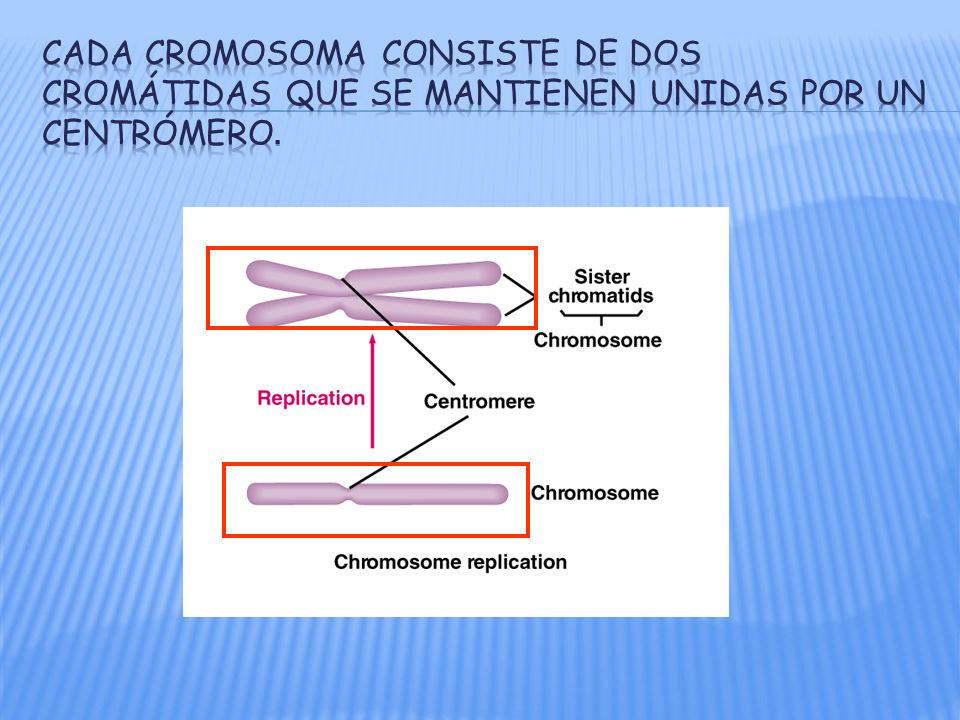 CADA CROMOSOMA CONSISTE DE DOS CROMÁTIDAS QUE SE MANTIENEN UNIDAS POR UN CENTRÓMERO.

Sister chromatids

Chromosome

Replication

Centromere

Chromosome

Chromosome replication